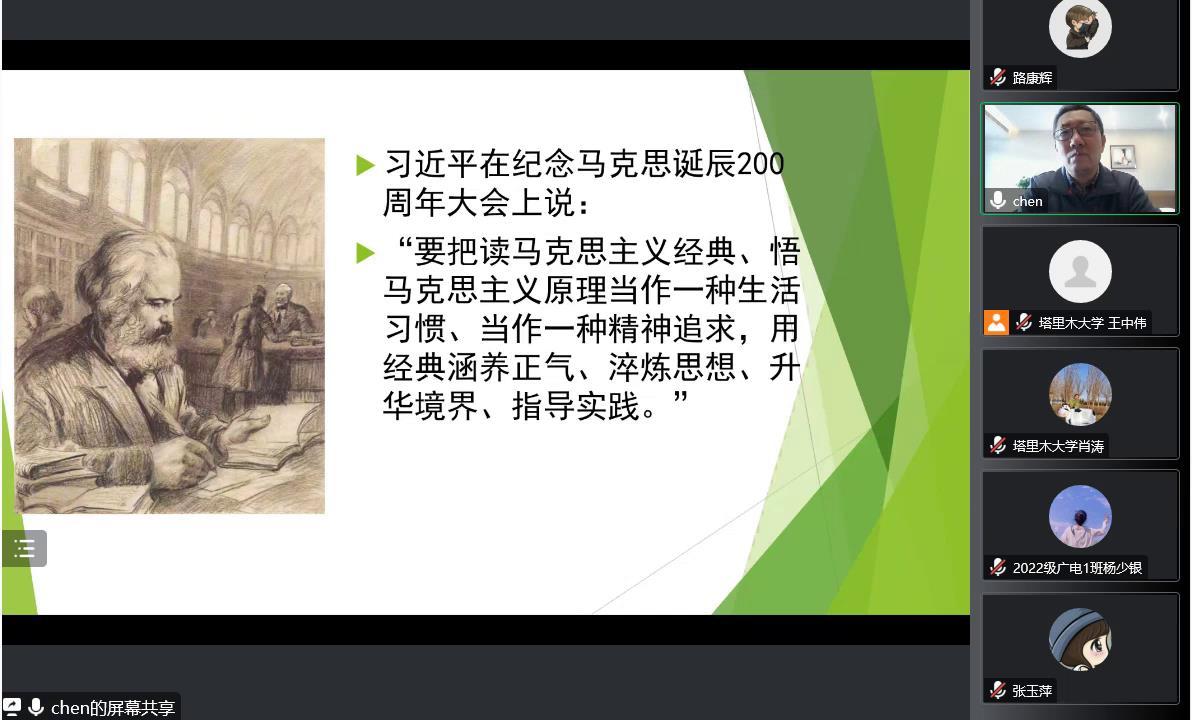 习近平在纪念马克思诞辰200周年大会上说：

“要把读马克思主义经典、悟马克思主义原理当作一种生活习惯、当作一种精神追求，用经典涵养正气、淬炼思想、升华境界、指导实践。”

chen的屏幕共享

路康辉

chen

塔里木大学 王中伟

塔里木大学肖涛

2022级广电1班杨少银

张玉萍